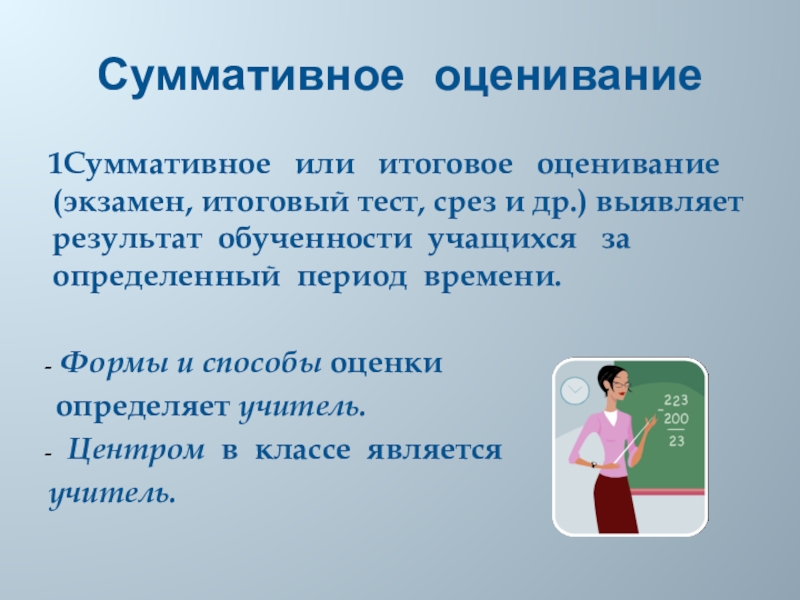 Суммативное оценивание

1Суммативное или итоговое оценивание (экзамен, итоговый тест, срез и др.) выявляет результат обученности учащихся за определенный период времени.

- Формы и способы оценки определяет учитель.
- Центром в классе является учитель.

223
- 200
23